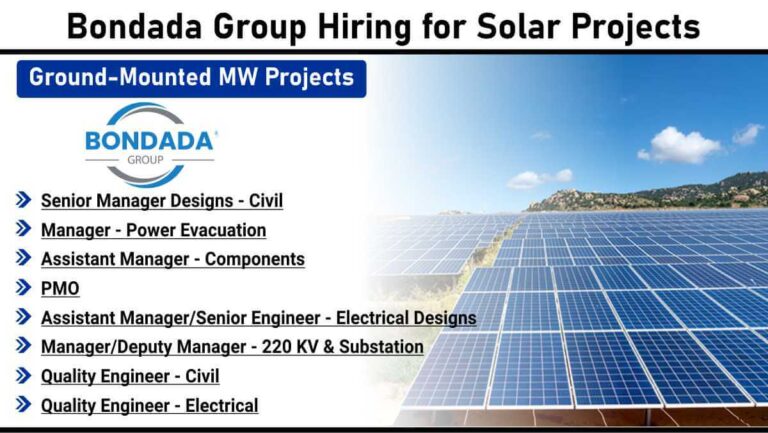 Bondada Group Hiring for Solar Projects

Ground-Mounted MW Projects

BONDADA GROUP

Senior Manager Designs - Civil
Manager - Power Evacuation
Assistant Manager - Components
PMO
Assistant Manager/Senior Engineer - Electrical Designs
Manager/Deputy Manager - 220 KV & Substation
Quality Engineer - Civil
Quality Engineer - Electrical